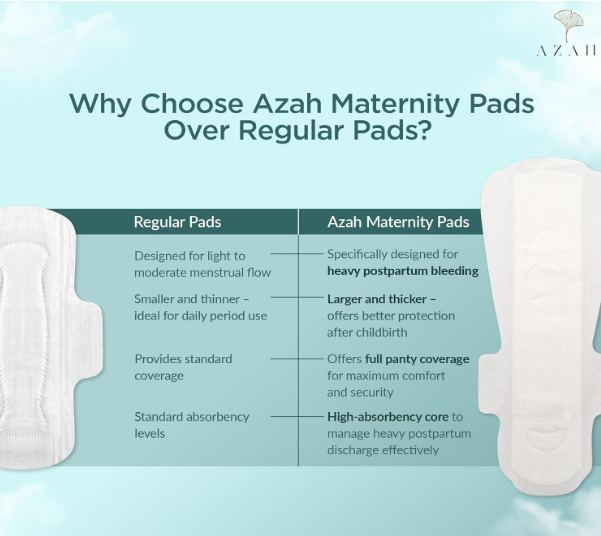 AZAH

Why Choose Azah Maternity Pads Over Regular Pads?

| Regular Pads | Azah Maternity Pads |
|---|---|
| Designed for light to moderate menstrual flow | Specifically designed for heavy postpartum bleeding |
| Smaller and thinner – ideal for daily period use | Larger and thicker – offers better protection after childbirth |
| Provides standard coverage | Offers full panty coverage for maximum comfort and security |
| Standard absorbency levels | High-absorbency core to manage heavy postpartum discharge effectively |